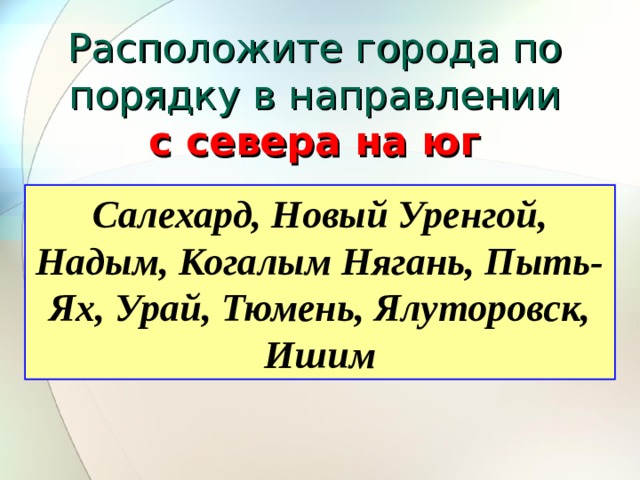 Расположите города по порядку в направлении с севера на юг

Салехард, Новый Уренгой, Надым, Когалым Нягань, Пыть-Ях, Урай, Тюмень, Ялуторовск, Ишим